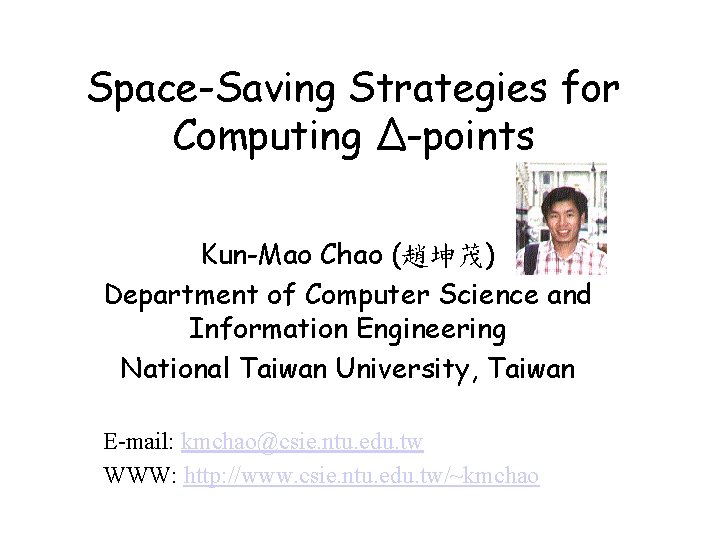 Space-Saving Strategies for Computing Δ-points

Kun-Mao Chao (趙坤茂)
Department of Computer Science and Information Engineering
National Taiwan University, Taiwan

E-mail: kmchao@csie.ntu.edu.tw
WWW: http://www.csie.ntu.edu.tw/~kmchao